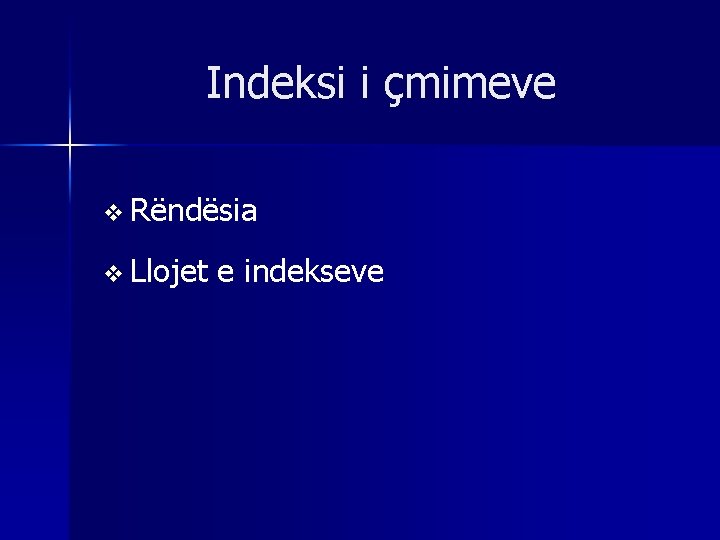 Indeksi i çmimeve

❖ Rëndësia

❖ Llojet e indekseve